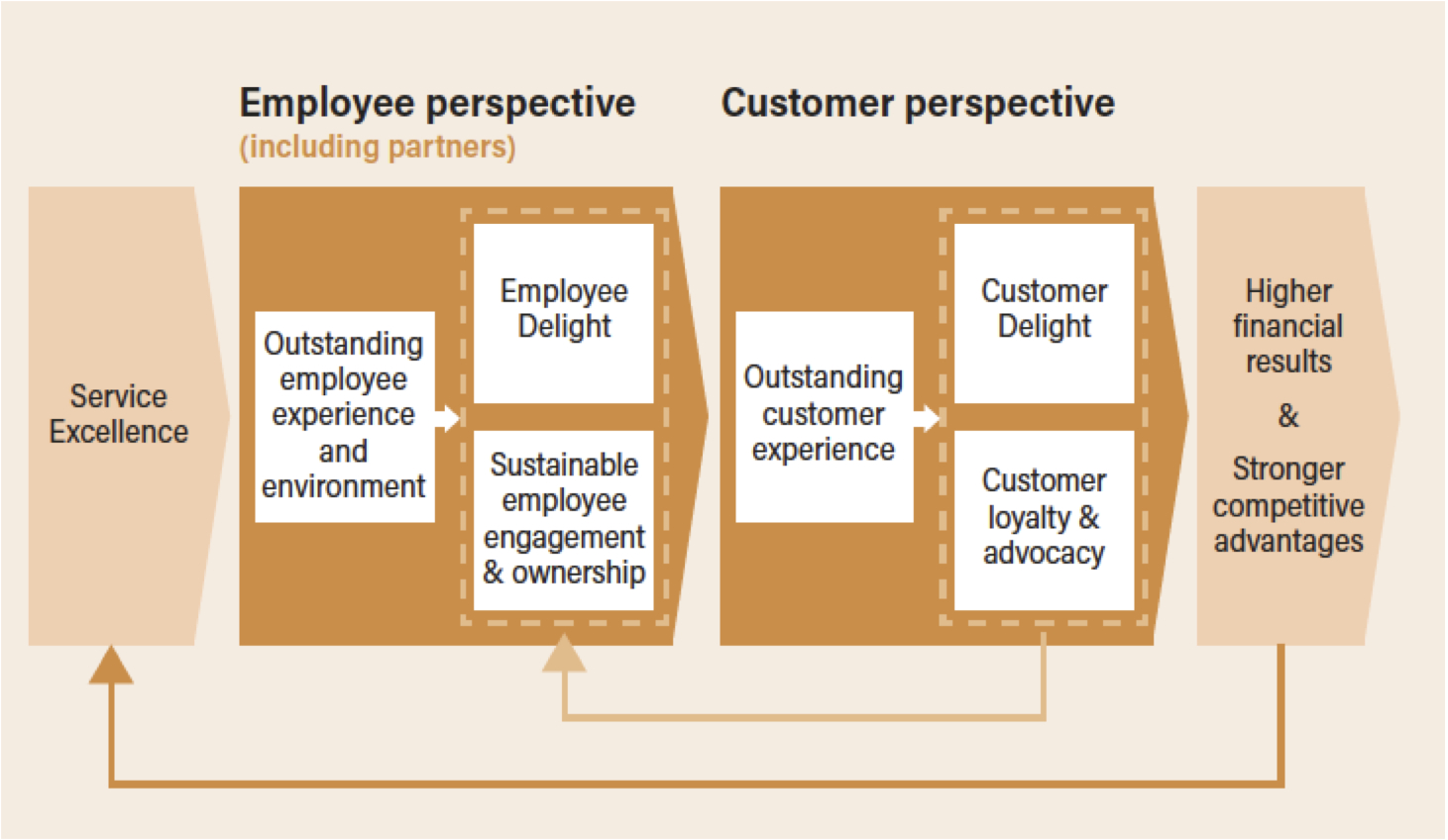 Employee perspective
(including partners)

Customer perspective

Service Excellence

Outstanding employee experience and environment

Employee Delight

Sustainable employee engagement & ownership

Outstanding customer experience

Customer Delight

Customer loyalty & advocacy

Higher financial results

&

Stronger competitive advantages